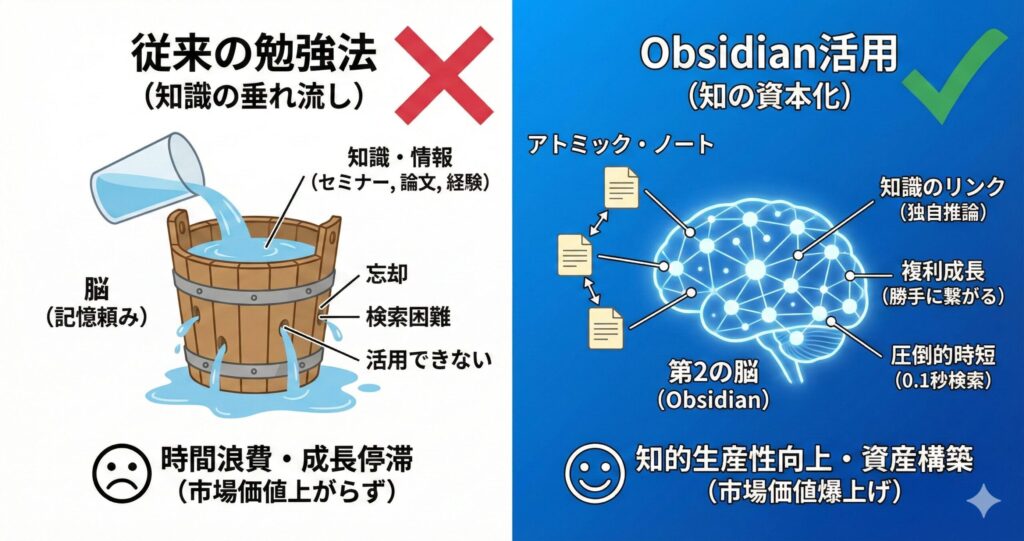 従来の勉強法
（知識の垂れ流し）

知識・情報
（セミナー, 論文, 経験）

脳
（記憶頼み）

忘却
検索困難
活用できない

時間浪費・成長停滞
（市場価値上がらず）

Obsidian活用
（知の資本化）

アトミック・ノート

知識のリンク
（独自推論）

複利成長
（勝手に繋がる）

圧倒的時短
（0.1秒検索）

第2の脳
（Obsidian）

知的生産性向上・資産構築
（市場価値爆上げ）